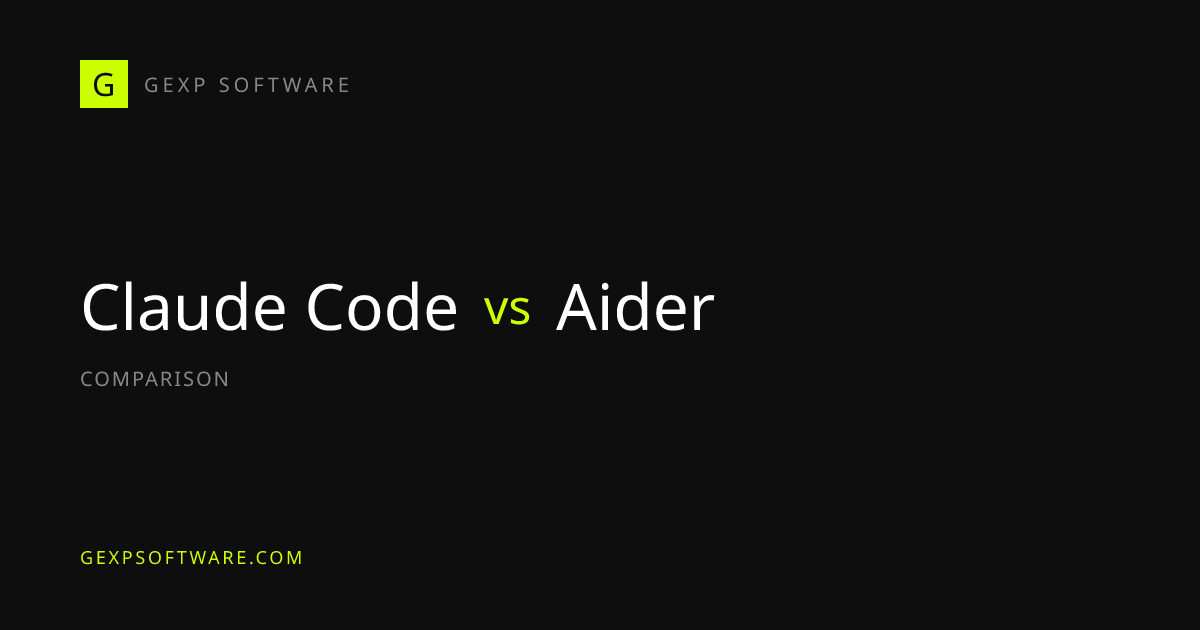 G GEXP SOFTWARE

Claude Code vs Aider

COMPARISON

GEXPSOFTWARE.COM